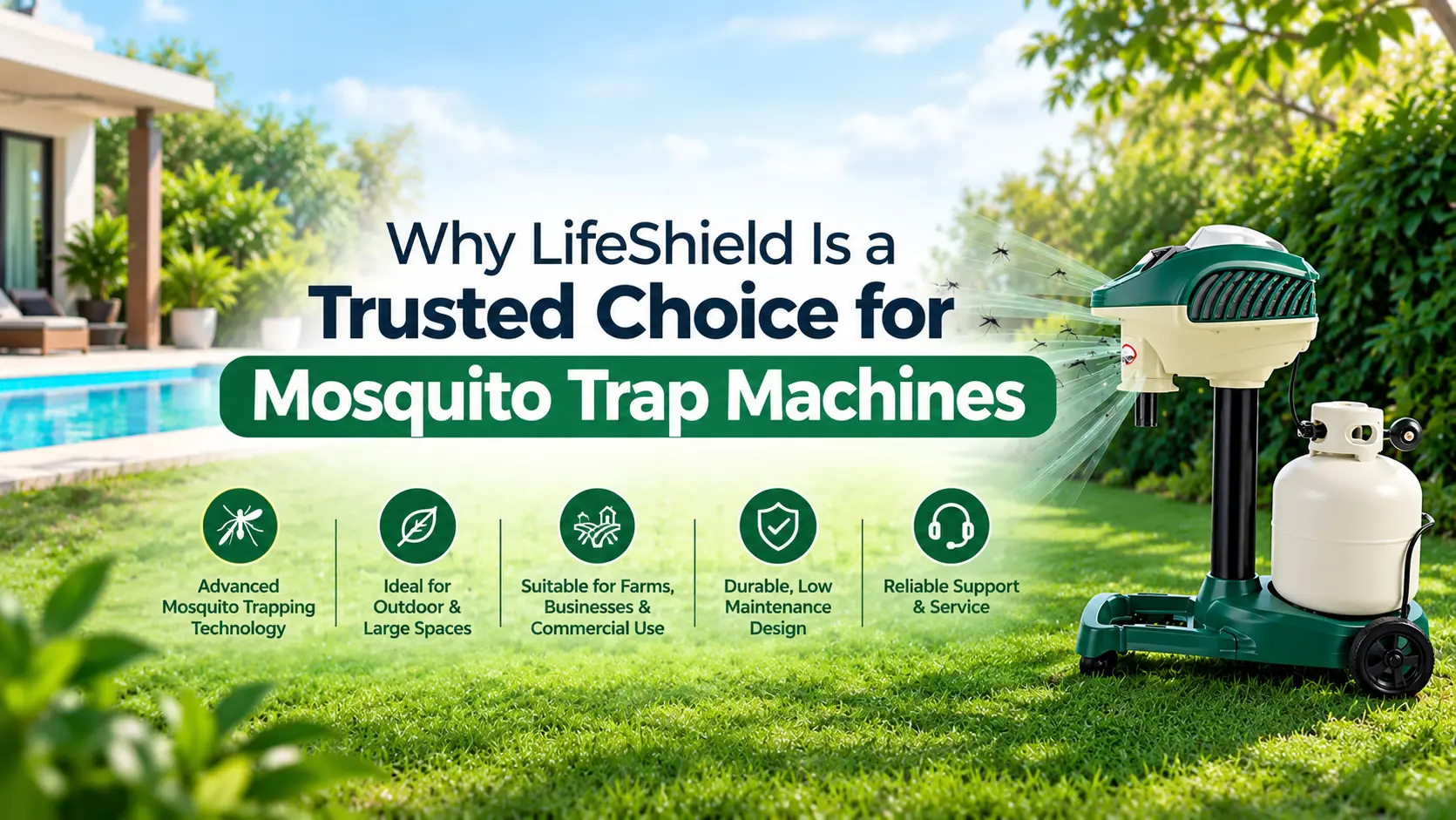 Why LifeShield Is a Trusted Choice for Mosquito Trap Machines

Advanced Mosquito Trapping Technology

Ideal for Outdoor & Large Spaces

Suitable for Farms, Businesses & Commercial Use

Durable, Low Maintenance Design

Reliable Support & Service